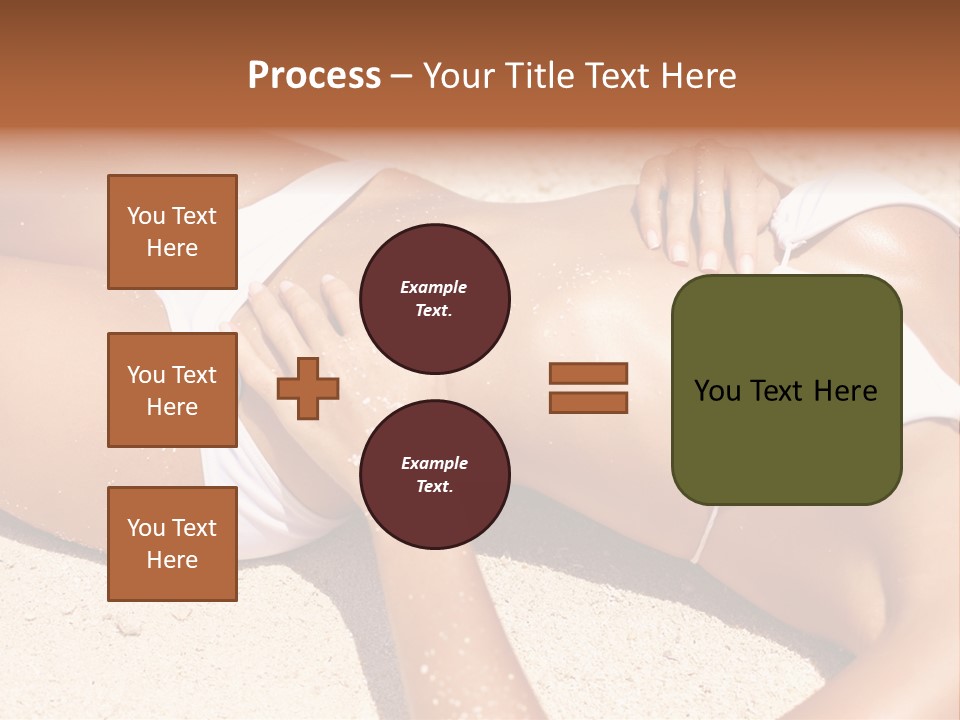 Process – Your Title Text Here

You Text Here

You Text Here

You Text Here

Example Text.

Example Text.

You Text Here